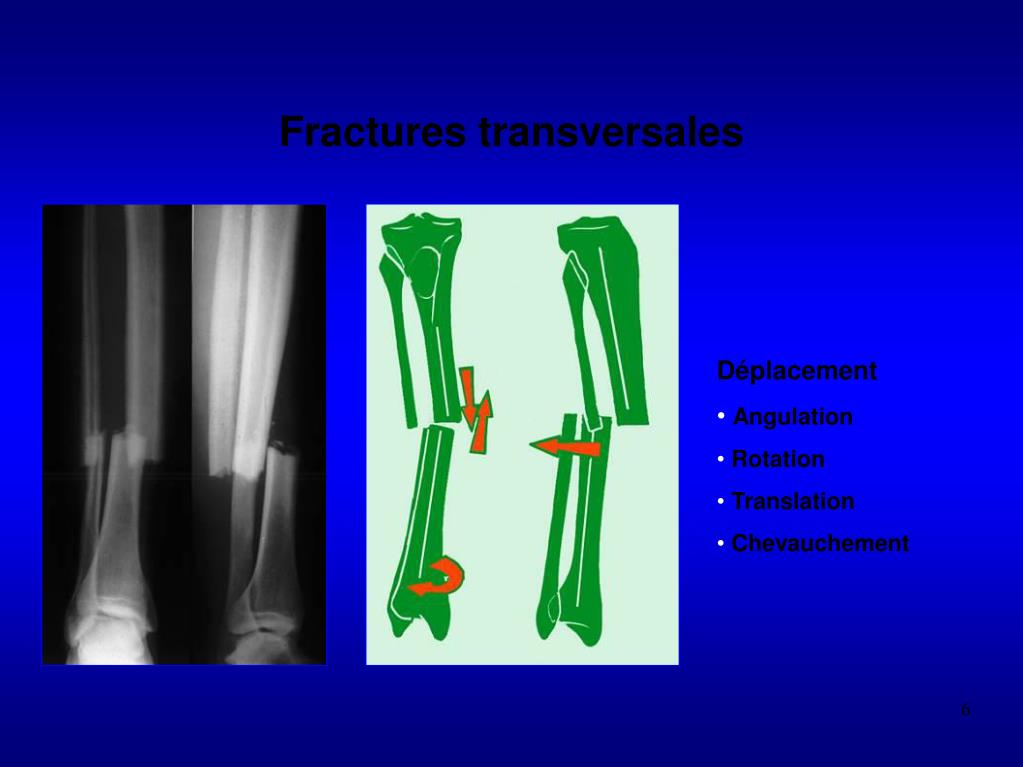 Fractures transversales

Déplacement

• Angulation

• Rotation

• Translation

• Chevauchement

6